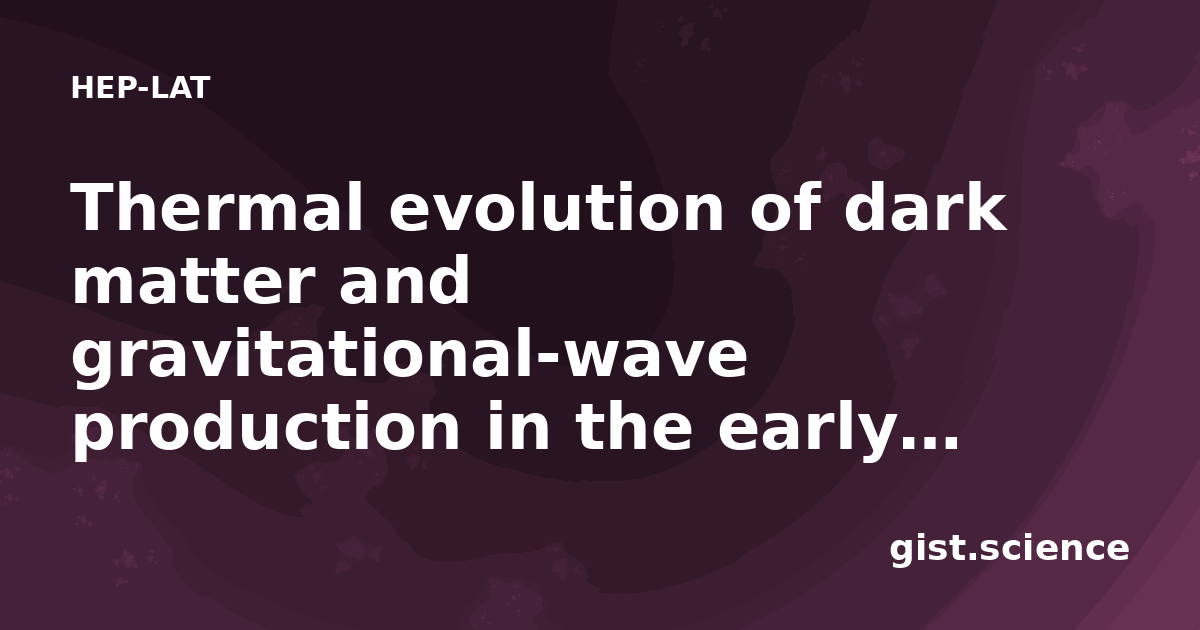 HEP-LAT

Thermal evolution of dark matter and gravitational-wave production in the early...

gist.science